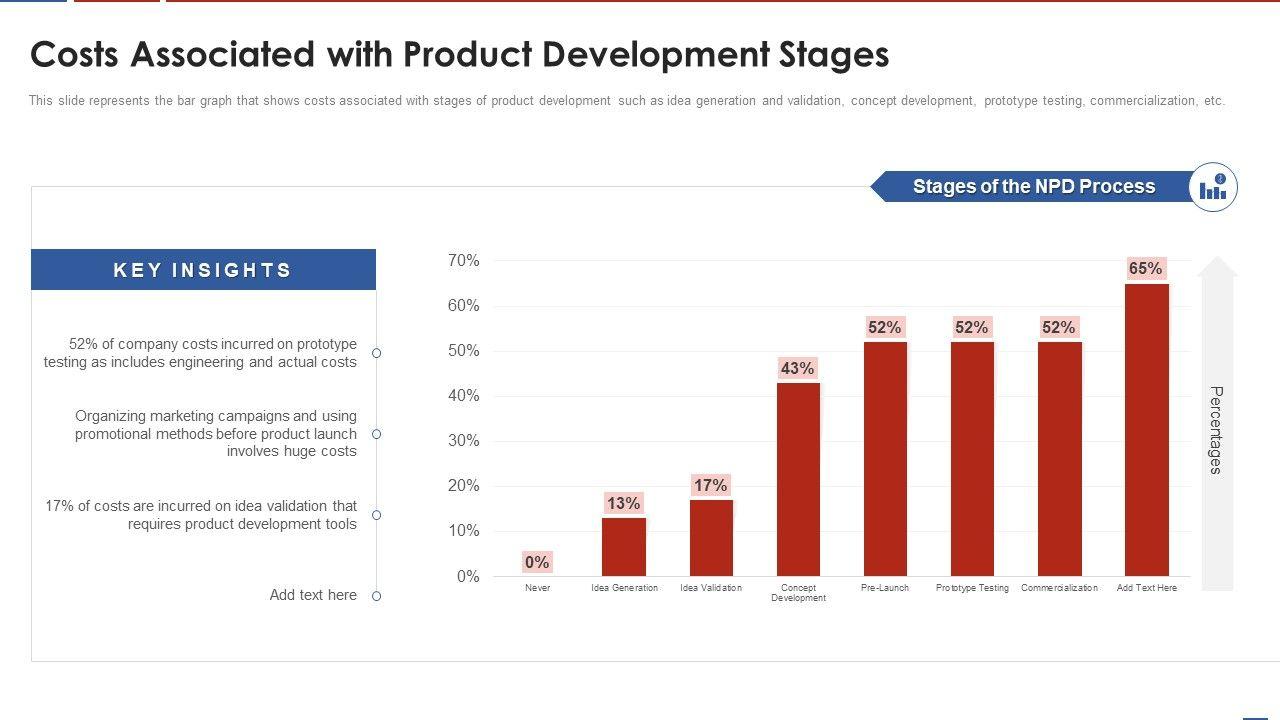 Costs Associated with Product Development Stages

This slide represents the bar graph that shows costs associated with stages of product development such as idea generation and validation, concept development, prototype testing, commercialization, etc.

Stages of the NPD Process

KEY INSIGHTS

52% of company costs incurred on prototype testing as includes engineering and actual costs

Organizing marketing campaigns and using promotional methods before product launch involves huge costs

17% of costs are incurred on idea validation that requires product development tools

Add text here

70%
60%
50%
40%
30%
20%
10%
0%

0%
13%
17%
43%
52%
52%
52%
65%

Never
Idea Generation
Idea Validation
Concept Development
Pre-Launch
Prototype Testing
Commercialization
Add Text Here

Percentages